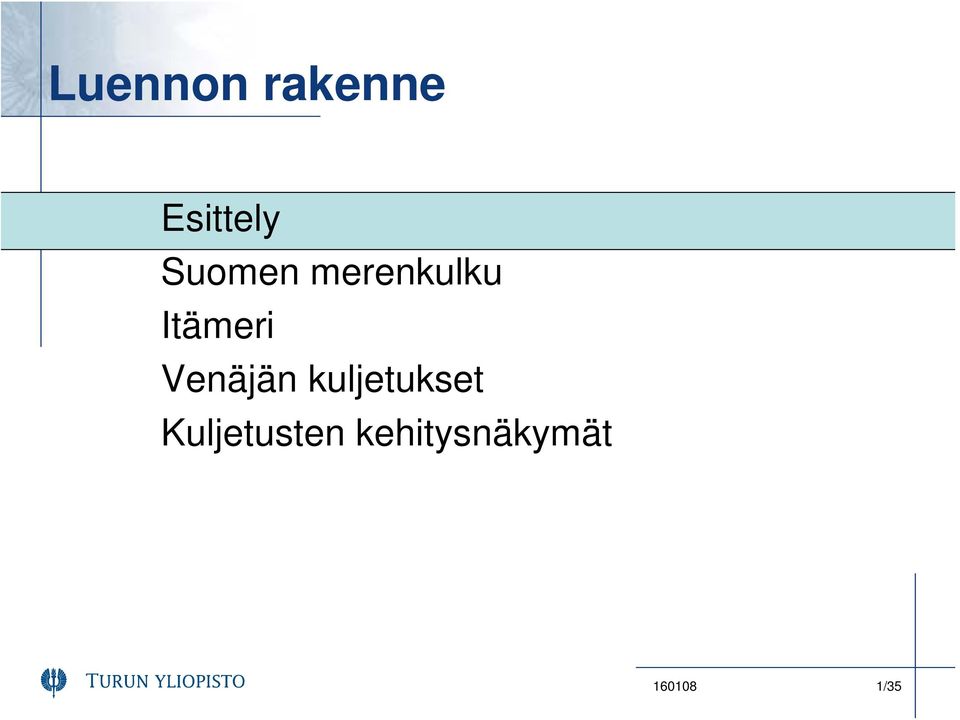 Luennon rakenne

Esittely
Suomen merenkulku
Itämeri
Venäjän kuljetukset
Kuljetusten kehitysnäkymät

TURUN YLIOPISTO

160108

1/35